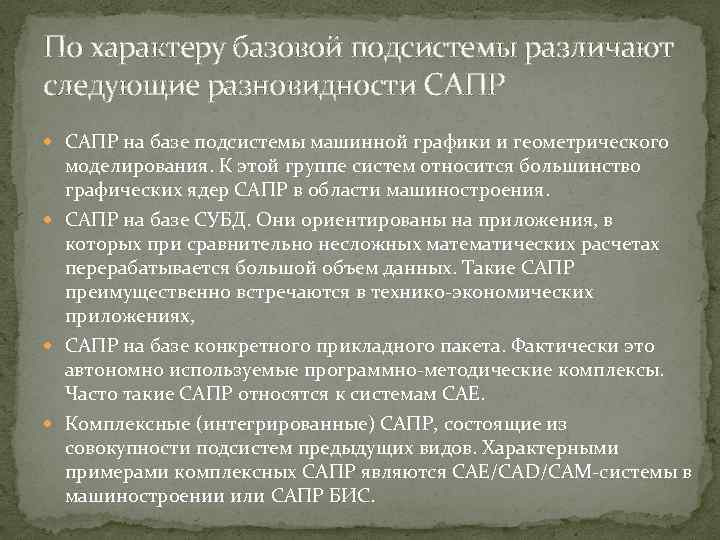 По характеру базовой подсистемы различают следующие разновидности САПР

САПР на базе подсистемы машинной графики и геометрического моделирования. К этой группе систем относится большинство графических ядер САПР в области машиностроения.

САПР на базе СУБД. Они ориентированы на приложения, в которых при сравнительно несложных математических расчетах перерабатывается большой объем данных. Такие САПР преимущественно встречаются в технико-экономических приложениях,

САПР на базе конкретного прикладного пакета. Фактически это автономно используемые программно-методические комплексы. Часто такие САПР относятся к системам CAE.

Комплексные (интегрированные) САПР, состоящие из совокупности подсистем предыдущих видов. Характерными примерами комплексных САПР являются CAE/CAD/CAM-системы в машиностроении или САПР БИС.